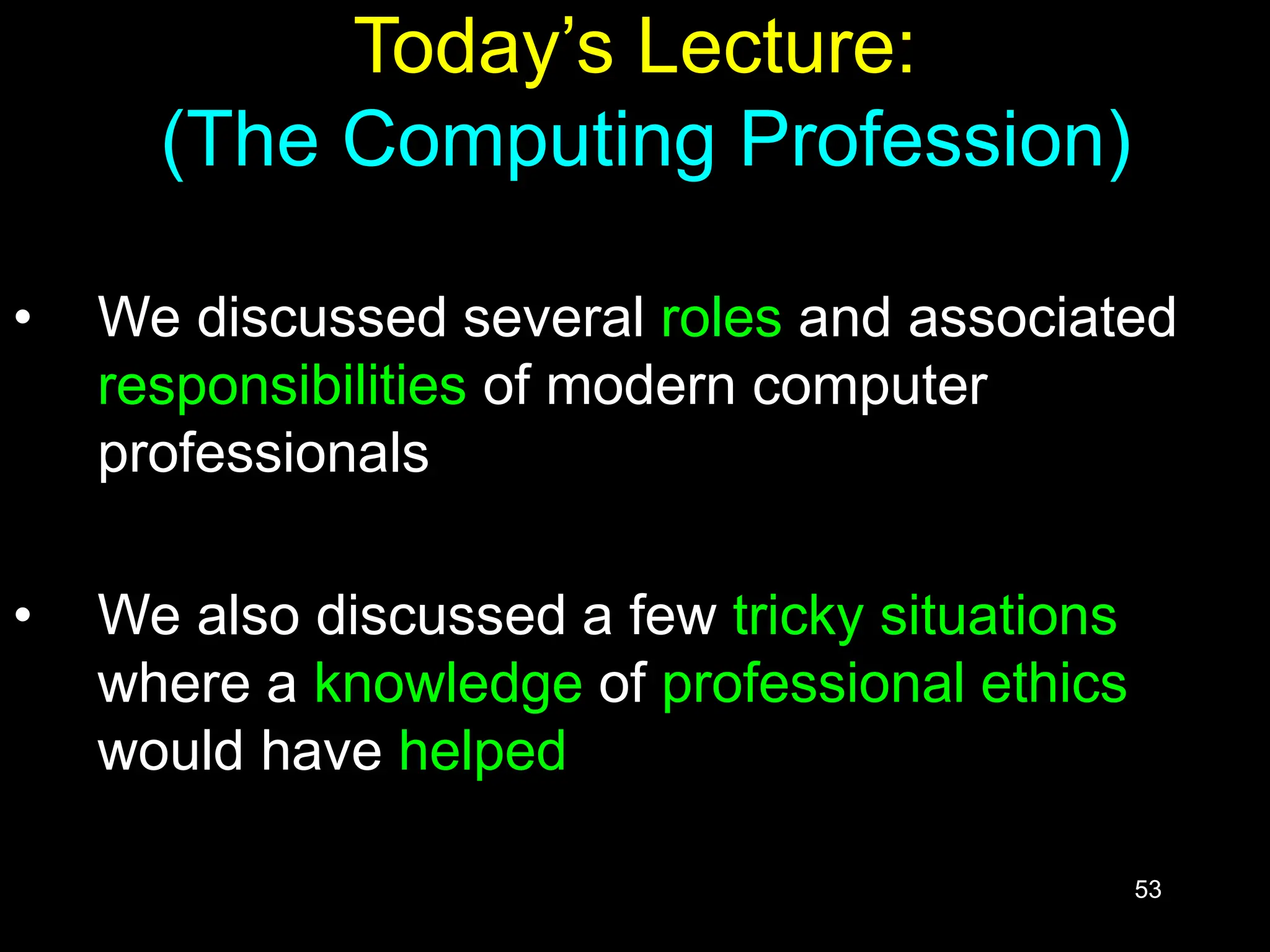 Today’s Lecture:
(The Computing Profession)

• We discussed several roles and associated responsibilities of modern computer professionals

• We also discussed a few tricky situations where a knowledge of professional ethics would have helped

53